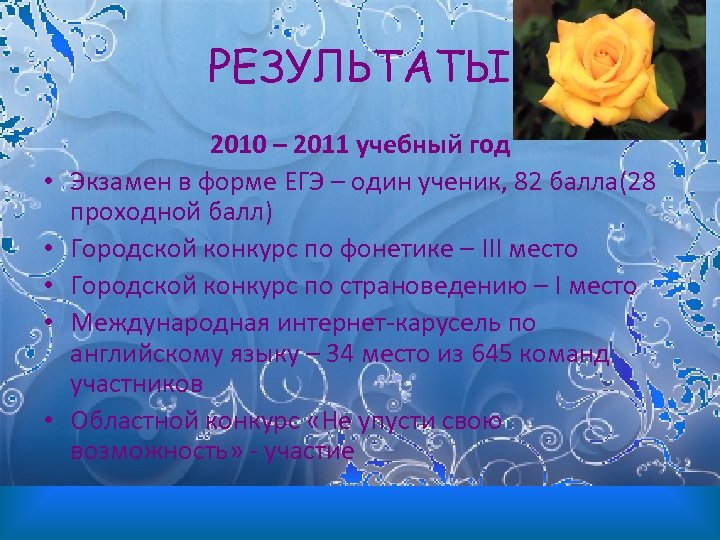 РЕЗУЛЬТАТЫ

2010 – 2011 учебный год

• Экзамен в форме ЕГЭ – один ученик, 82 балла(28 проходной балл)
• Городской конкурс по фонетике – III место
• Городской конкурс по страноведению – I место
• Международная интернет-карусель по английскому языку – 34 место из 645 команд участников
• Областной конкурс «Не упусти свою возможность» - участие